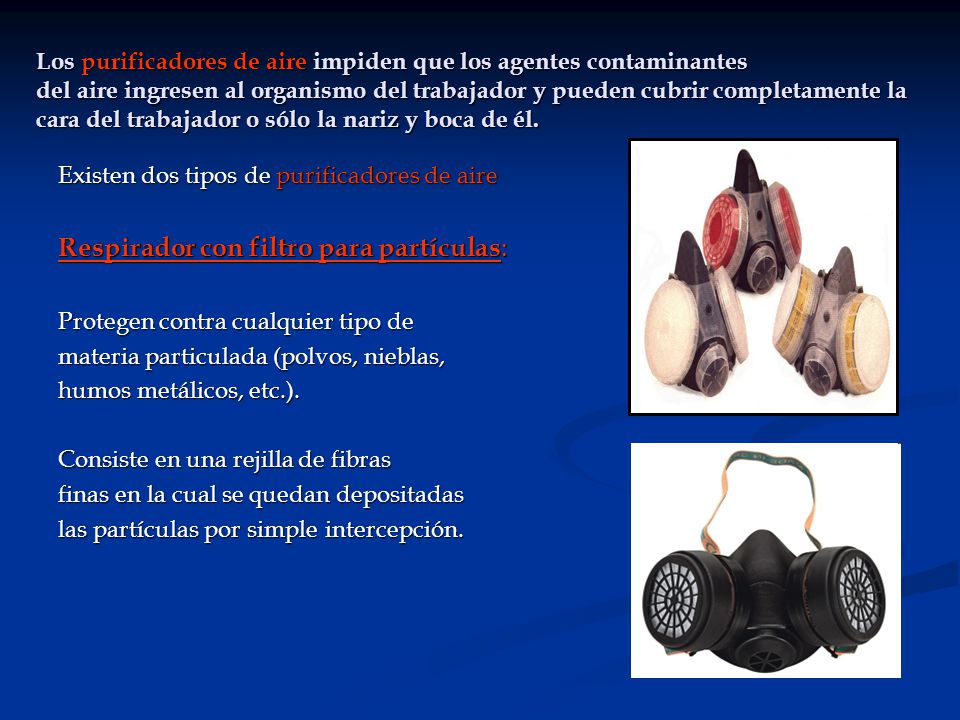 Los purificadores de aire impiden que los agentes contaminantes del aire ingresen al organismo del trabajador y pueden cubrir completamente la cara del trabajador o sólo la nariz y boca de él.

Existen dos tipos de purificadores de aire

Respirador con filtro para partículas:

Protegen contra cualquier tipo de materia particulada (polvos, nieblas, humos metálicos, etc.).

Consiste en una rejilla de fibras finas en la cual se quedan depositadas las partículas por simple intercepción.